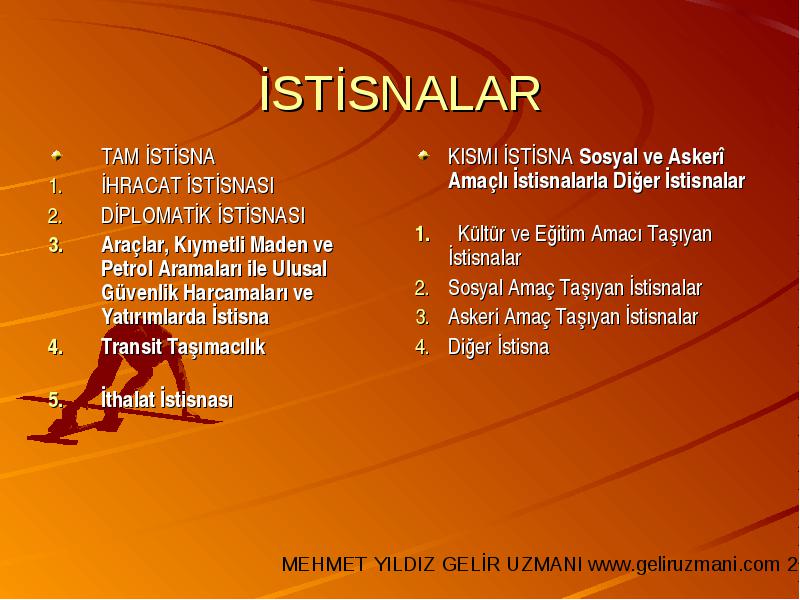 İSTİSNALAR

TAM İSTİSNA
1. İHRACAT İSTİSNASI
2. DİPLOMATİK İSTİSNASI
3. Araçlar, Kıymetli Maden ve Petrol Aramaları ile Ulusal Güvenlik Harcamaları ve Yatırımlarda İstisna
4. Transit Taşımacılık

5. İthalat İstisnası

KISMI İSTİSNA Sosyal ve Askerî Amaçlı İstisnalarla Diğer İstisnalar

1. Kültür ve Eğitim Amacı Taşıyan İstisnalar
2. Sosyal Amaç Taşıyan İstisnalar
3. Askeri Amaç Taşıyan İstisnalar
4. Diğer İstisna

MEHMET YILDIZ GELİR UZMANI www.geliruzmani.com 2